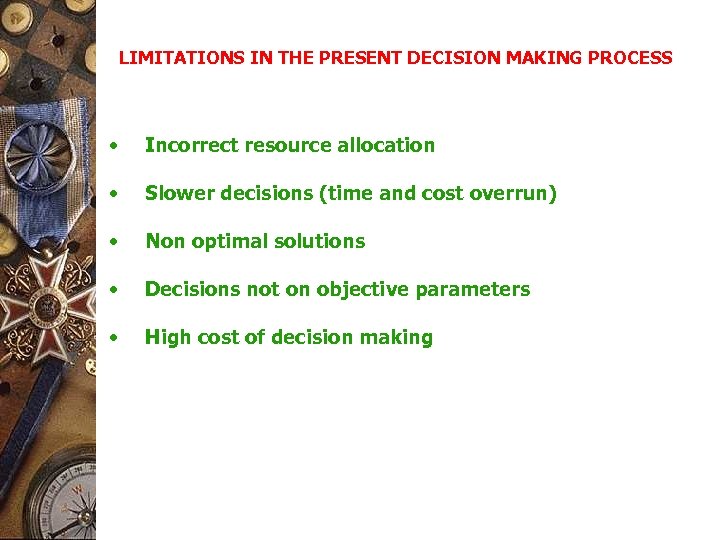 LIMITATIONS IN THE PRESENT DECISION MAKING PROCESS

• Incorrect resource allocation

• Slower decisions (time and cost overrun)

• Non optimal solutions

• Decisions not on objective parameters

• High cost of decision making